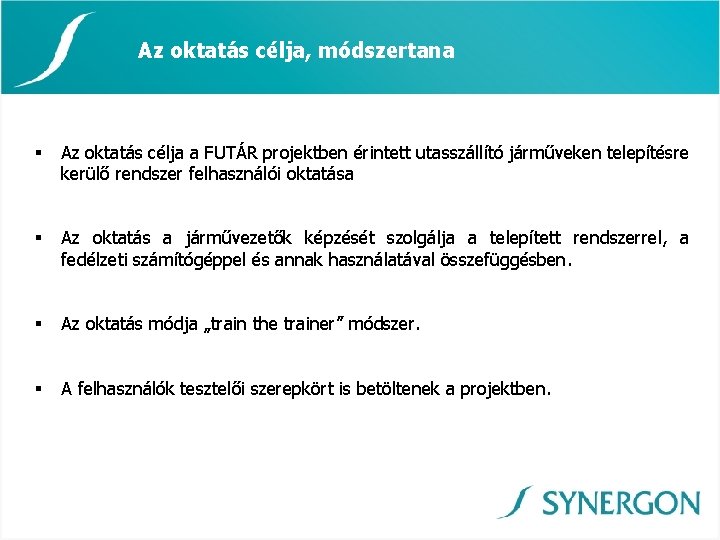 Az oktatás célja, módszertana

▪ Az oktatás célja a FUTÁR projektben érintett utasszállító járműveken telepítésre kerülő rendszer felhasználói oktatása

▪ Az oktatás a járművezetők képzését szolgálja a telepített rendszerrel, a fedélzeti számítógéppel és annak használatával összefüggésben.

▪ Az oktatás módja „train the trainer” módszer.

▪ A felhasználók tesztelői szerepkört is betöltenek a projektben.

SYNERGON